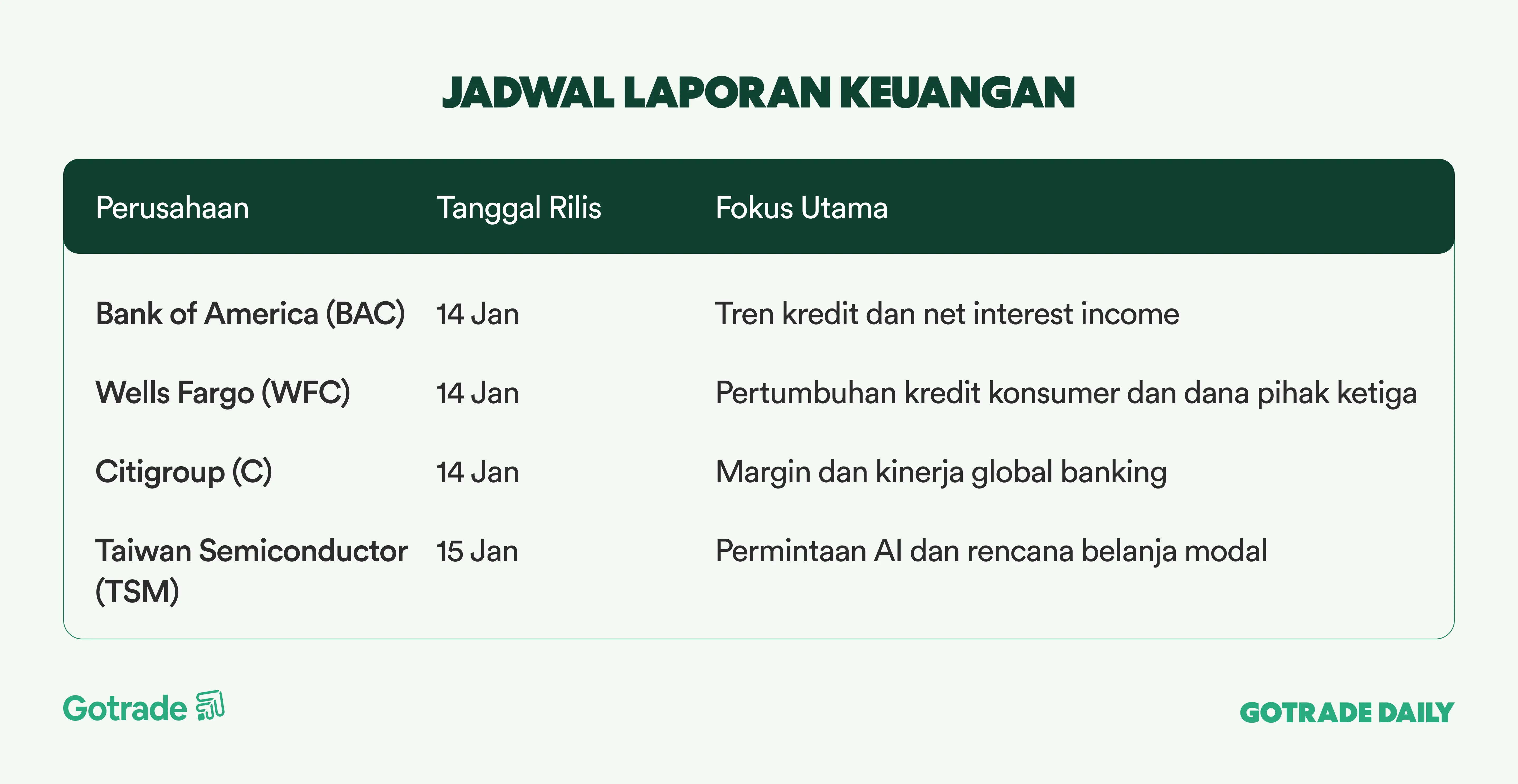 JADWAL LAPORAN KEUANGAN

| Perusahaan | Tanggal Rilis | Fokus Utama |
|---|---|---|
| Bank of America (BAC) | 14 Jan | Tren kredit dan net interest income |
| Wells Fargo (WFC) | 14 Jan | Pertumbuhan kredit konsumer dan dana pihak ketiga |
| Citigroup (C) | 14 Jan | Margin dan kinerja global banking |
| Taiwan Semiconductor (TSM) | 15 Jan | Permintaan AI dan rencana belanja modal |

Gotrade

GOTRADE DAILY